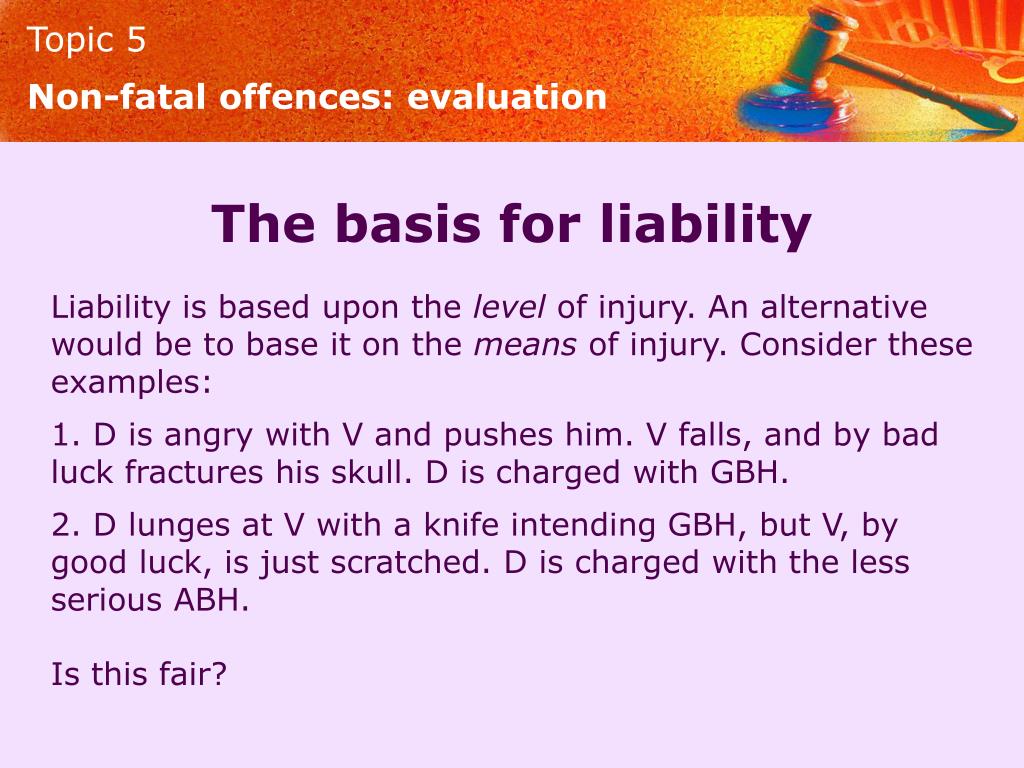 Topic 5
Non-fatal offences: evaluation

The basis for liability

Liability is based upon the level of injury. An alternative would be to base it on the means of injury. Consider these examples:

1. D is angry with V and pushes him. V falls, and by bad luck fractures his skull. D is charged with GBH.

2. D lunges at V with a knife intending GBH, but V, by good luck, is just scratched. D is charged with the less serious ABH.

Is this fair?